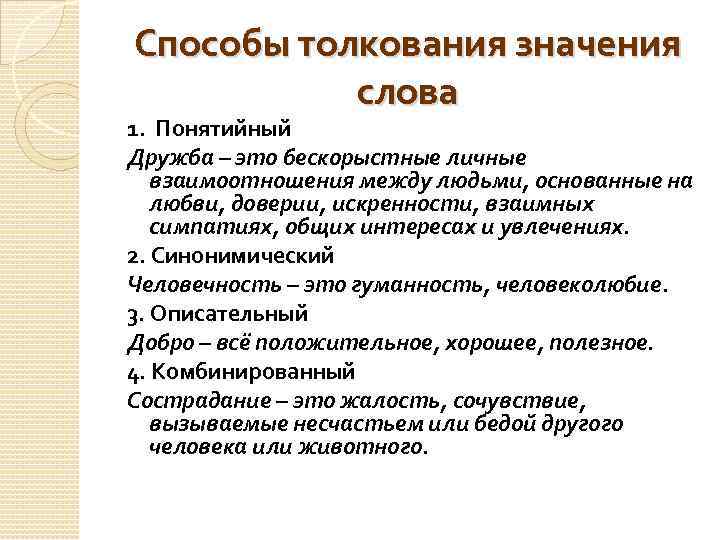 Способы толкования значения слова

1. Понятийный

Дружба – это бескорыстные личные взаимоотношения между людьми, основанные на любви, доверии, искренности, взаимных симпатиях, общих интересах и увлечениях.

2. Синонимический

Человечность – это гуманность, человеколюбие.

3. Описательный

Добро – всё положительное, хорошее, полезное.

4. Комбинированный

Сострадание – это жалость, сочувствие, вызываемые несчастьем или бедой другого человека или животного.